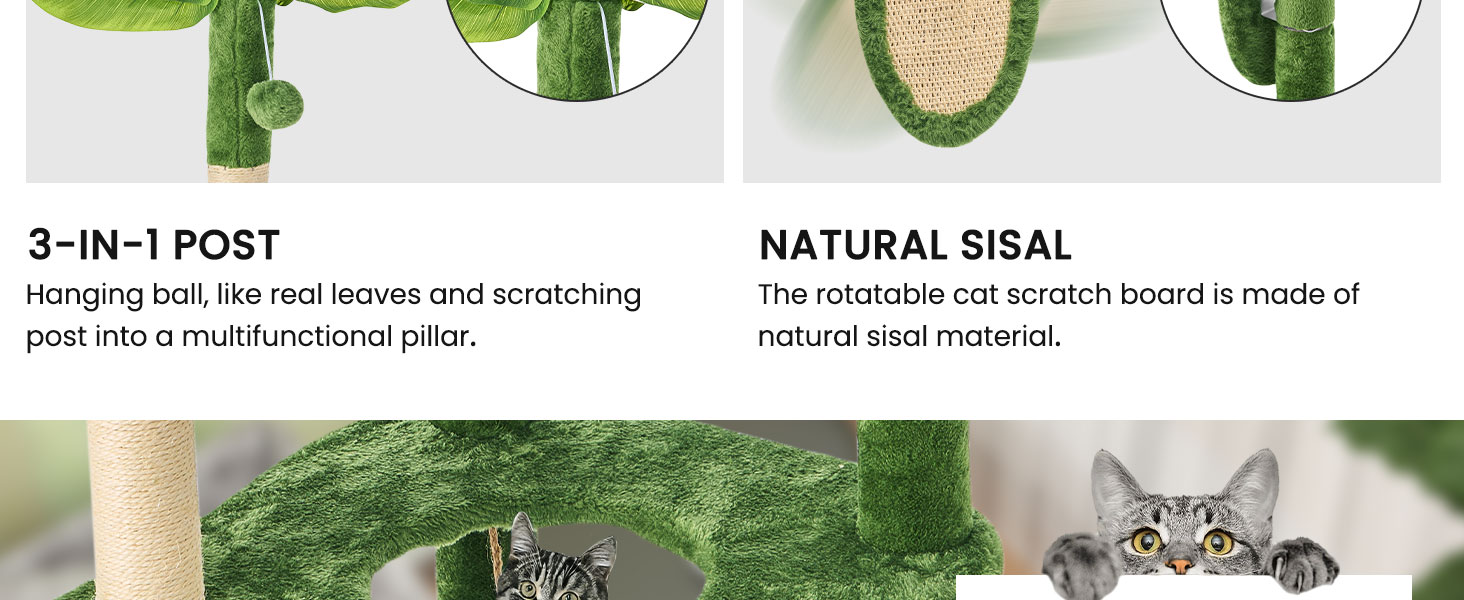 3-IN-1 POST
Hanging ball, like real leaves and scratching post into a multifunctional pillar.

NATURAL SISAL
The rotatable cat scratch board is made of natural sisal material.